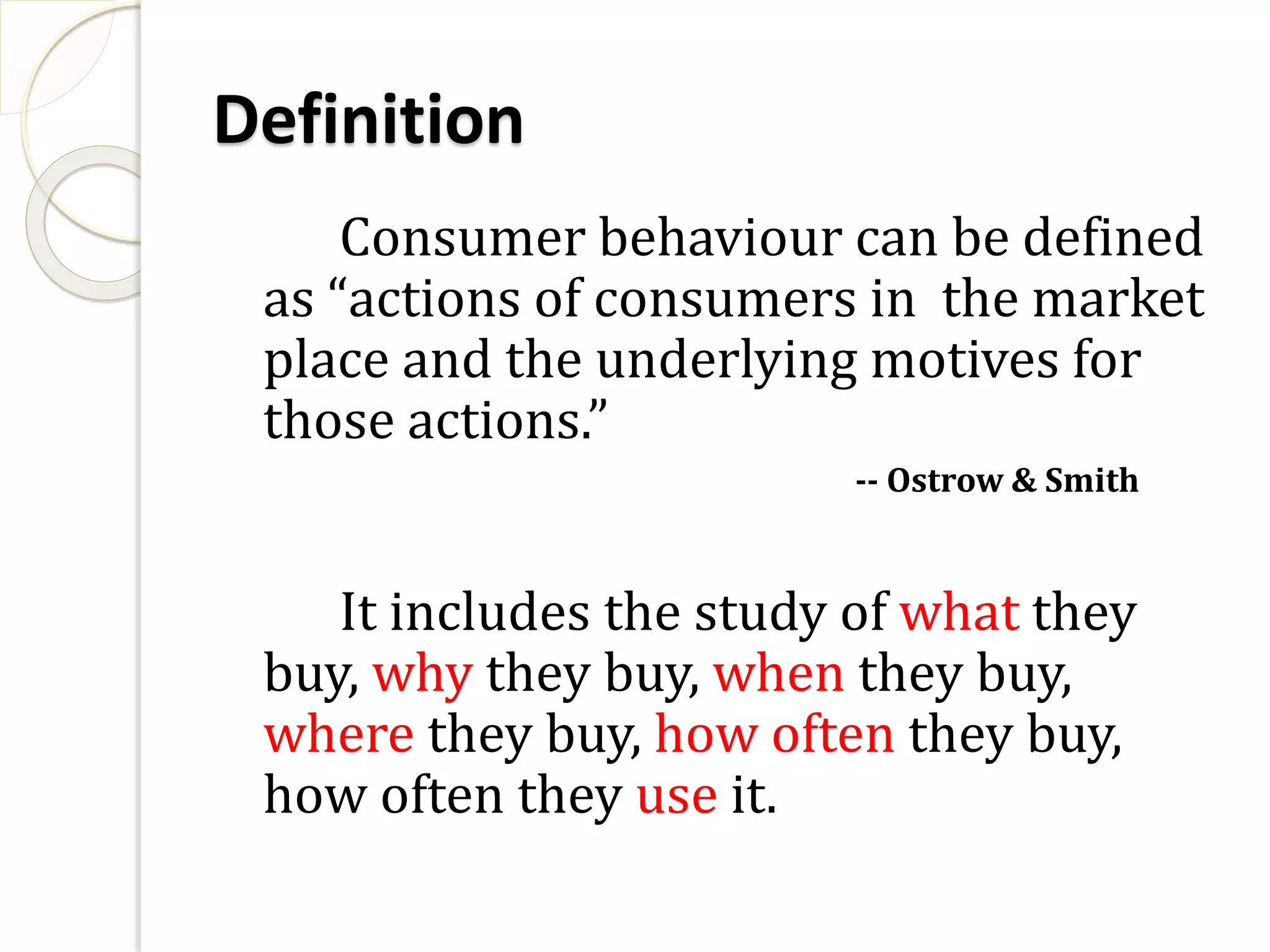 Definition

Consumer behaviour can be defined as “actions of consumers in the market place and the underlying motives for those actions.”

-- Ostrow & Smith

It includes the study of what they buy, why they buy, when they buy, where they buy, how often they buy, how often they use it.